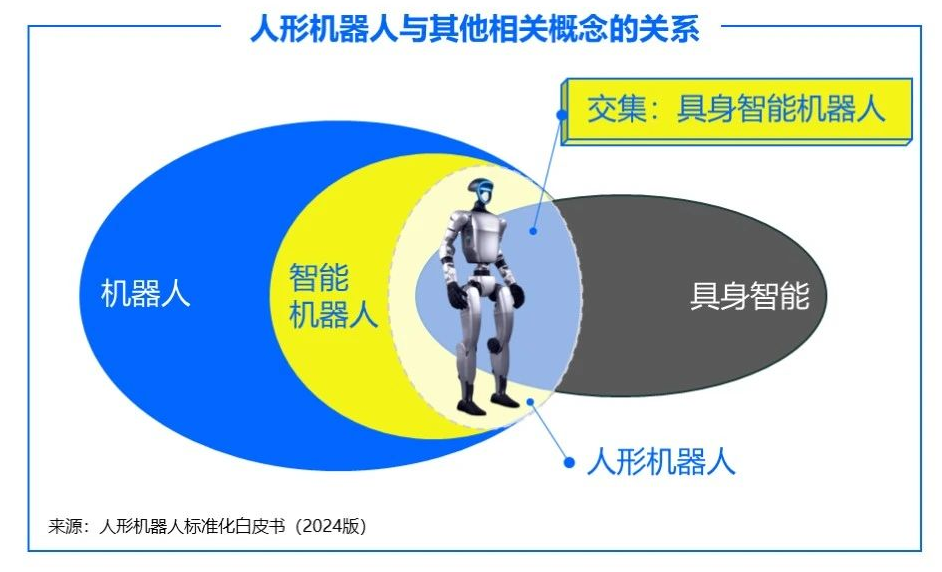 人形机器人与其他相关概念的关系

交集：具身智能机器人

机器人

智能机器人

具身智能

人形机器人

来源：人形机器人标准化白皮书（2024版）